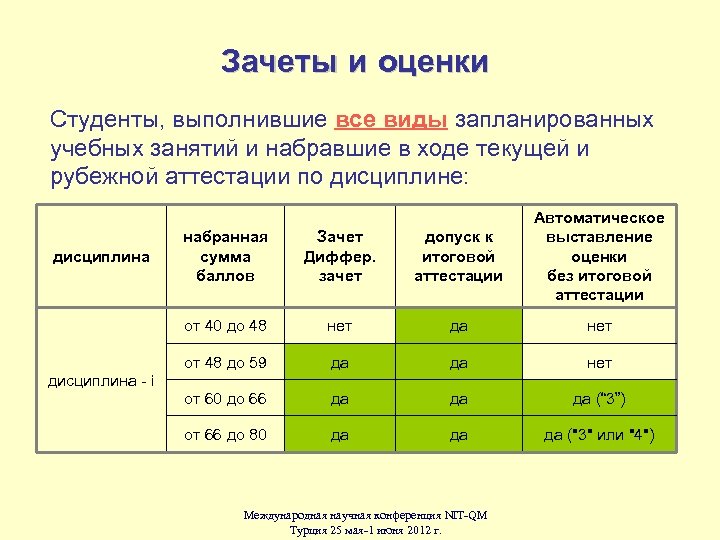 Зачеты и оценки

Студенты, выполнившие все виды запланированных учебных занятий и набравшие в ходе текущей и рубежной аттестации по дисциплине:

| дисциплина | набранная сумма баллов | Зачет Диффер. зачет | допуск к итоговой аттестации | Автоматическое выставление оценки без итоговой аттестации |
|---|---|---|---|---|
| дисциплина - i | от 40 до 48 | нет | да | нет |
| | от 48 до 59 | да | да | нет |
| | от 60 до 66 | да | да | да ("3") |
| | от 66 до 80 | да | да | да ("3" или "4") |

Международная научная конференция NIT-QM
Турция 25 мая-1 июня 2012 г.